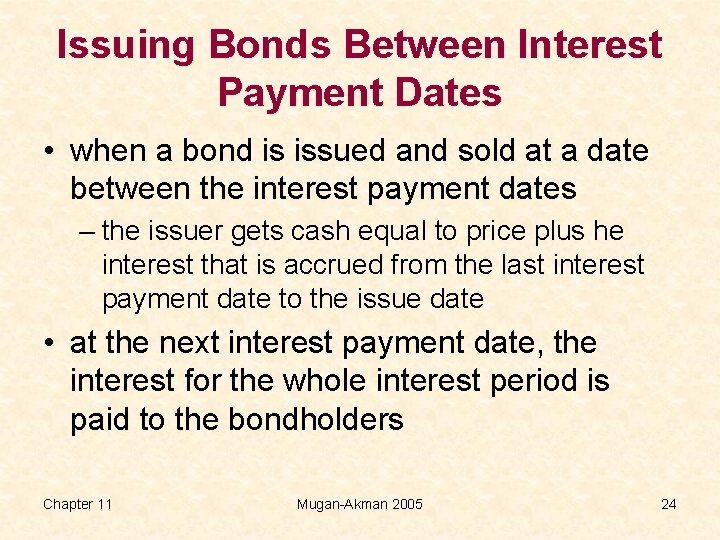 Issuing Bonds Between Interest Payment Dates

• when a bond is issued and sold at a date between the interest payment dates

– the issuer gets cash equal to price plus he interest that is accrued from the last interest payment date to the issue date

• at the next interest payment date, the interest for the whole interest period is paid to the bondholders

Chapter 11

Mugan-Akman 2005

24